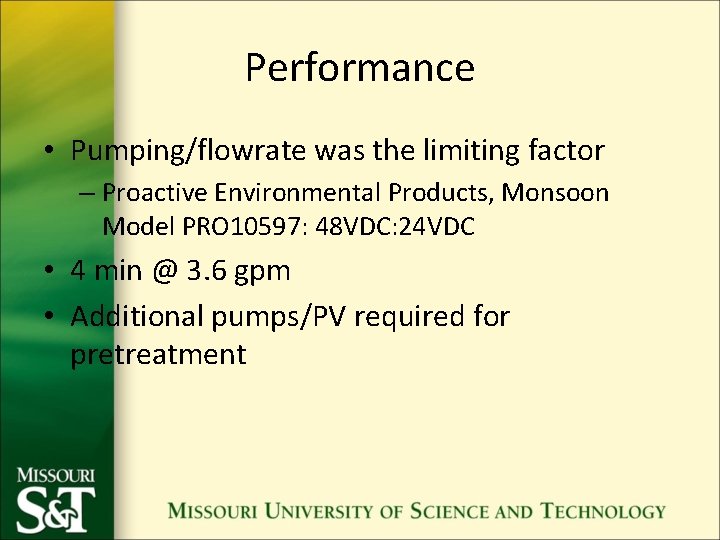 Performance

• Pumping/flowrate was the limiting factor
– Proactive Environmental Products, Monsoon Model PRO10597: 48VDC:24VDC
• 4 min @ 3.6 gpm
• Additional pumps/PV required for pretreatment

MISSOURI
S&T

MISSOURI UNIVERSITY OF SCIENCE AND TECHNOLOGY